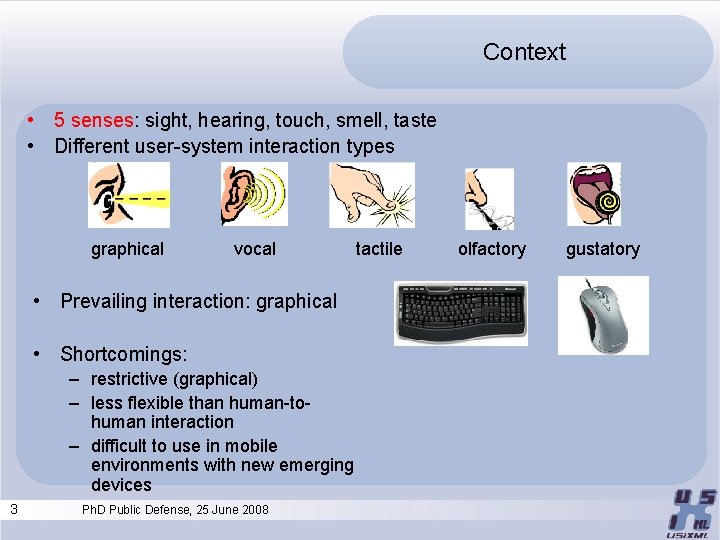 Context

• 5 senses: sight, hearing, touch, smell, taste
• Different user-system interaction types

graphical vocal tactile olfactory gustatory

• Prevailing interaction: graphical

• Shortcomings:
– restrictive (graphical)
– less flexible than human-to-human interaction
– difficult to use in mobile environments with new emerging devices

3 PhD Public Defense, 25 June 2008

USIXML